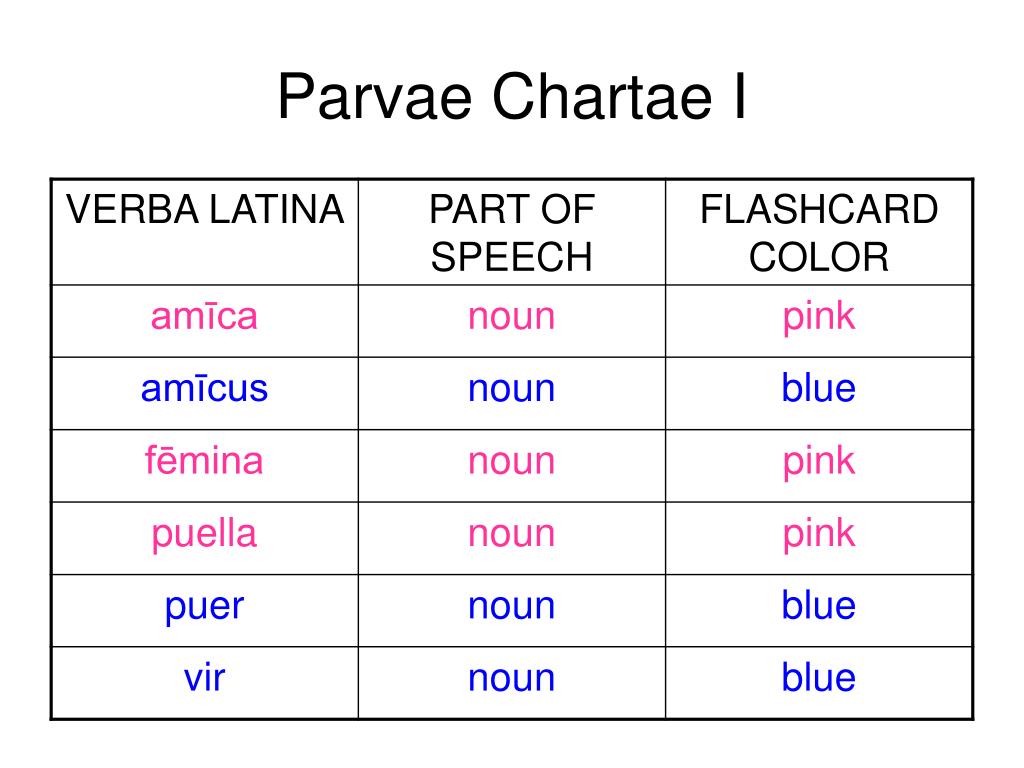 Parvae Chartae I

| VERBA LATINA | PART OF SPEECH | FLASHCARD COLOR |
|---|---|---|
| amīca | noun | pink |
| amīcus | noun | blue |
| fēmina | noun | pink |
| puella | noun | pink |
| puer | noun | blue |
| vir | noun | blue |